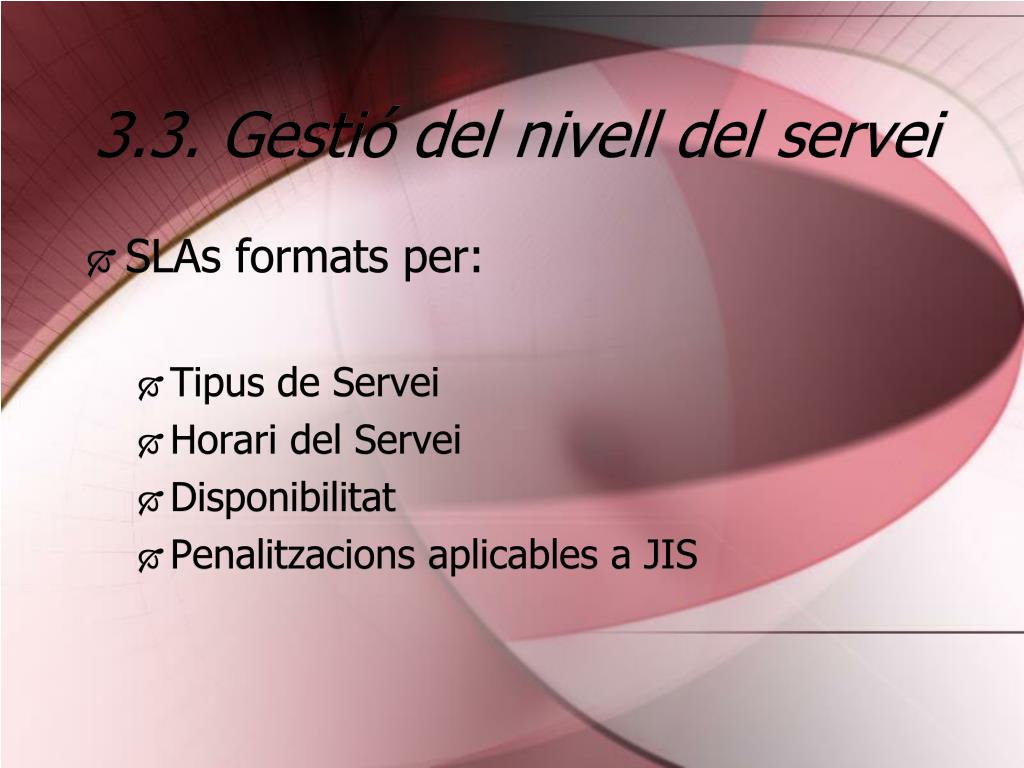 3.3. Gestió del nivell del servei

SLAs formats per:

Tipus de Servei
Horari del Servei
Disponibilitat
Penalitzacions aplicables a JIS